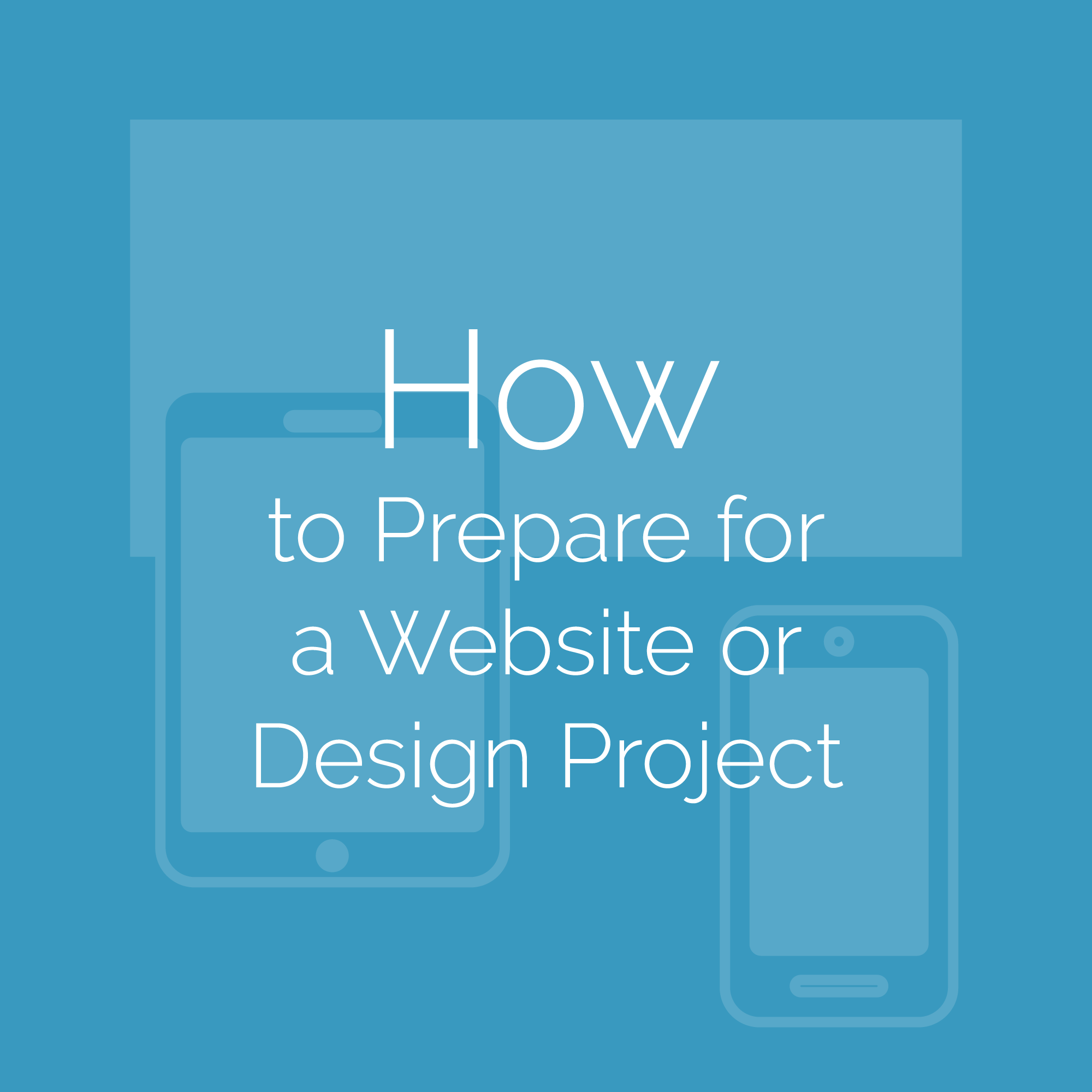 How
to Prepare for
a Website or
Design Project